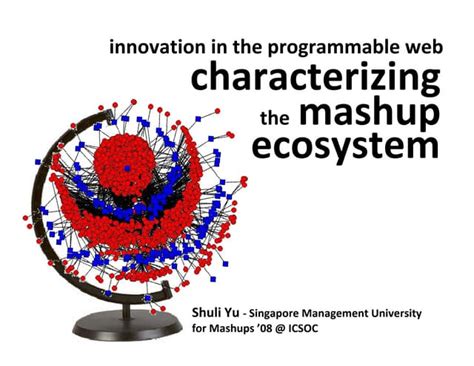 innovation in the programmable web
characterizing
the mashup
ecosystem

Shuli Yu - Singapore Management University
for Mashups '08 @ ICSOC